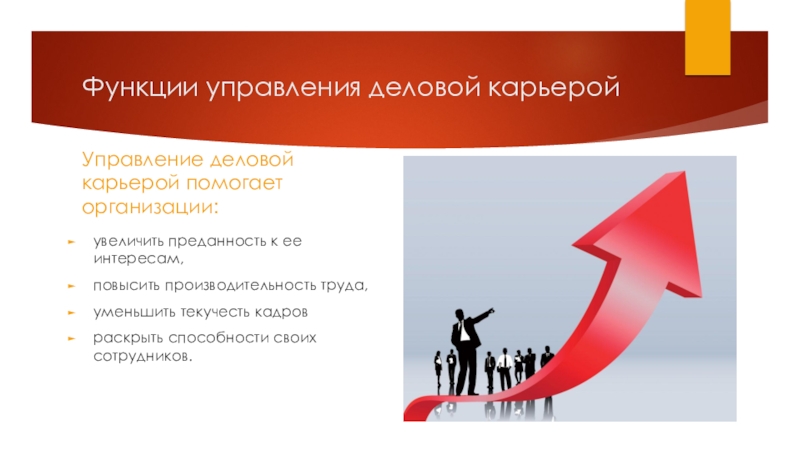 Функции управления деловой карьерой

Управление деловой карьерой помогает организации:

увеличить преданность к ее интересам,

повысить производительность труда,

уменьшить текучесть кадров

раскрыть способности своих сотрудников.